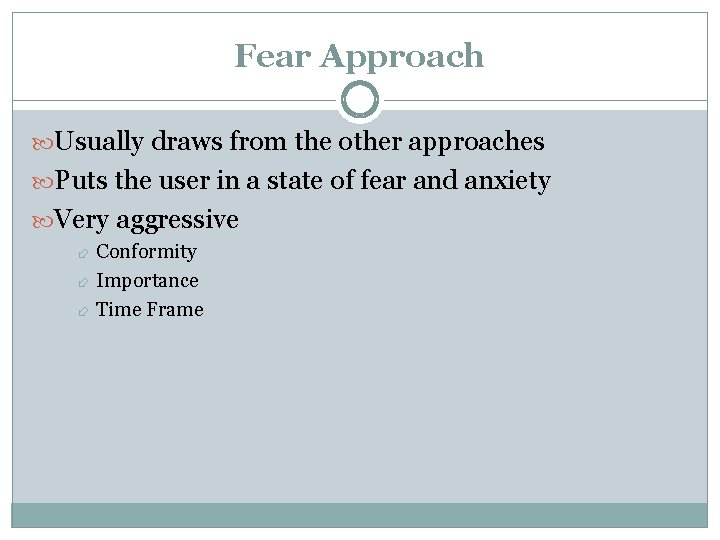 Fear Approach

Usually draws from the other approaches

Puts the user in a state of fear and anxiety

Very aggressive

Conformity

Importance

Time Frame